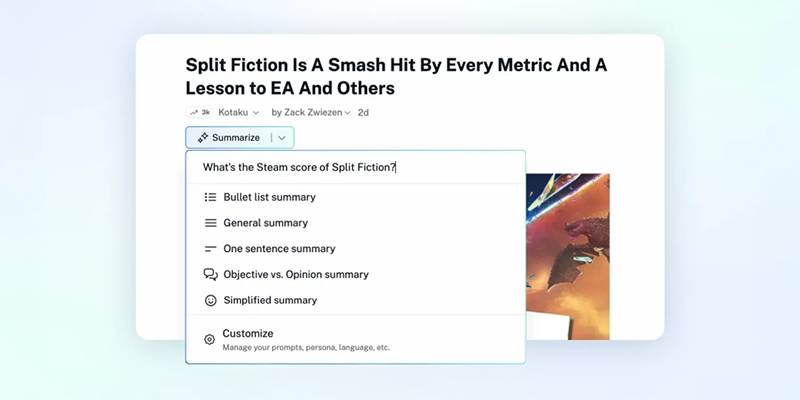 Split Fiction Is A Smash Hit By Every Metric And A Lesson to EA And Others

3k Kotaku by Zack Zwiezen 2d

Summarize

What's the Steam score of Split Fiction?

Bullet list summary

General summary

One sentence summary

Objective vs. Opinion summary

Simplified summary

Customize
Manage your prompts, persona, language, etc.